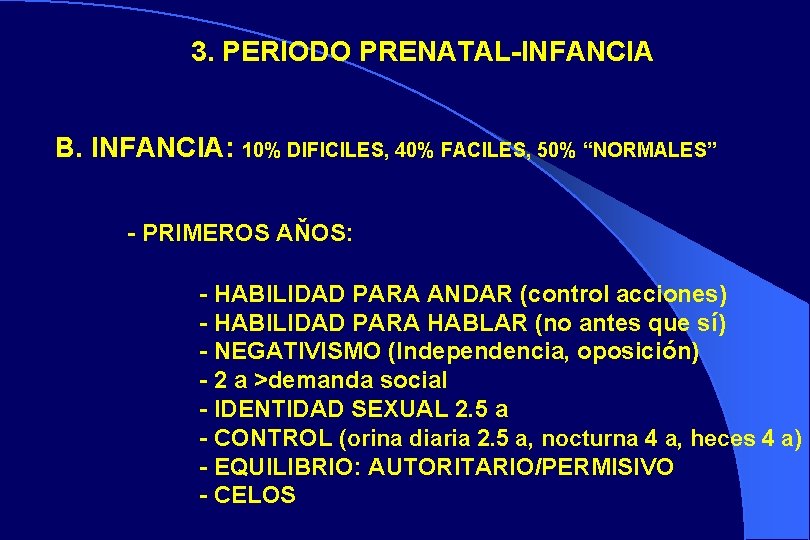 3. PERIODO PRENATAL-INFANCIA

B. INFANCIA: 10% DIFICILES, 40% FACILES, 50% “NORMALES”

- PRIMEROS AŇOS:

- HABILIDAD PARA ANDAR (control acciones)
- HABILIDAD PARA HABLAR (no antes que sí)
- NEGATIVISMO (Independencia, oposición)
- 2 a >demanda social
- IDENTIDAD SEXUAL 2.5 a
- CONTROL (orina diaria 2.5 a, nocturna 4 a, heces 4 a)
- EQUILIBRIO: AUTORITARIO/PERMISIVO
- CELOS